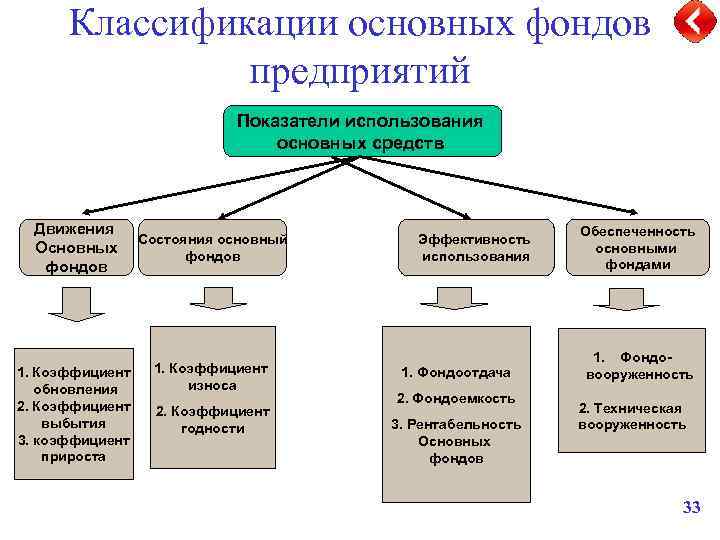 Классификации основных фондов предприятий

Показатели использования основных средств

Движения Основных фондов

Состояния основный фондов

Эффективность использования

Обеспеченность основными фондами

1. Коэффициент обновления
2. Коэффициент выбытия
3. коэффициент прироста

1. Коэффициент износа
2. Коэффициент годности

1. Фондоотдача
2. Фондоемкость
3. Рентабельность Основных фондов

1. Фондо-вооруженность
2. Техническая вооруженность

33